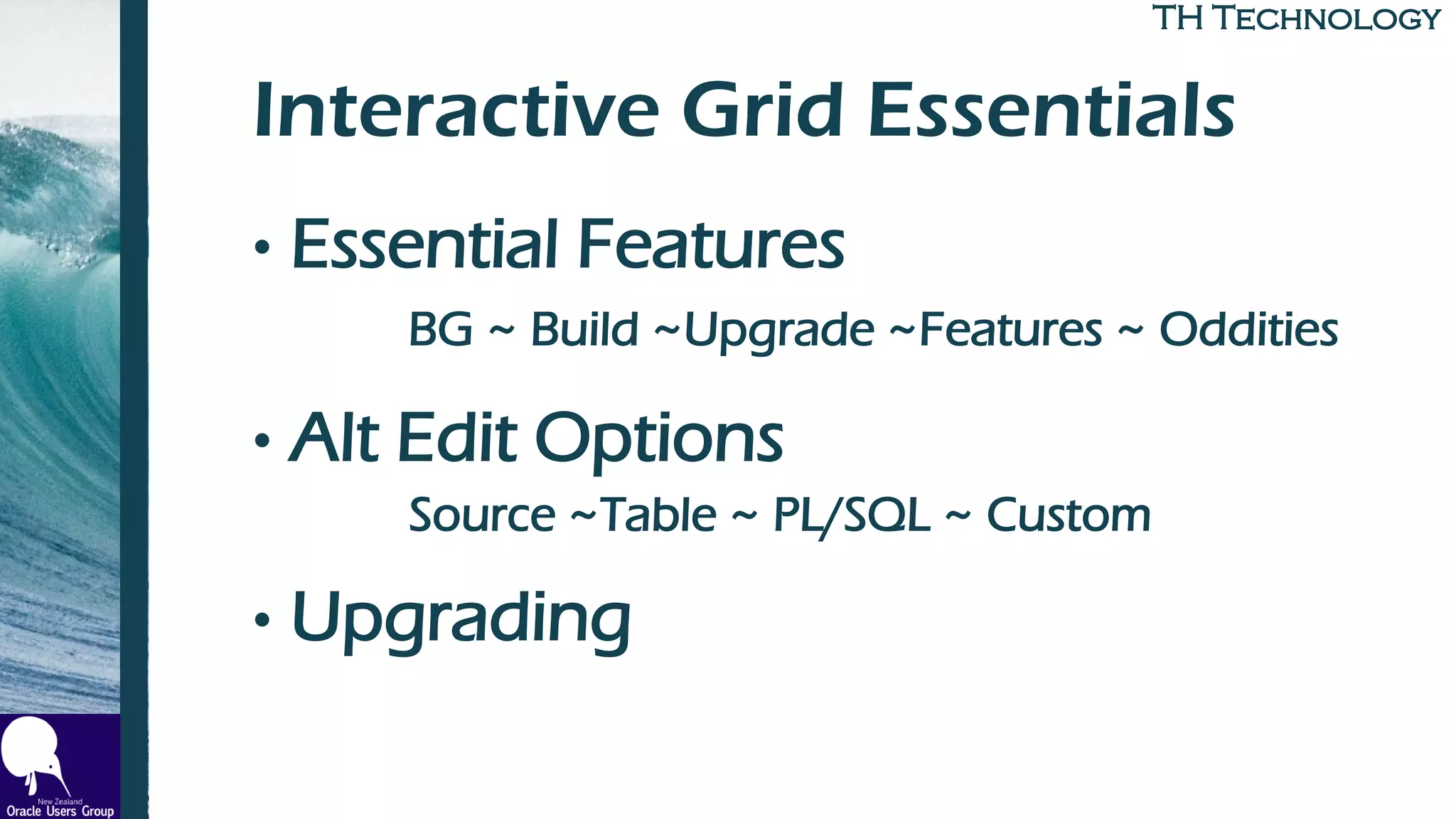 TH TECHNOLOGY

Interactive Grid Essentials

• Essential Features

BG ~ Build ~Upgrade ~Features ~ Oddities

• Alt Edit Options

Source ~Table ~ PL/SQL ~ Custom

• Upgrading

New Zealand
Oracle Users Group